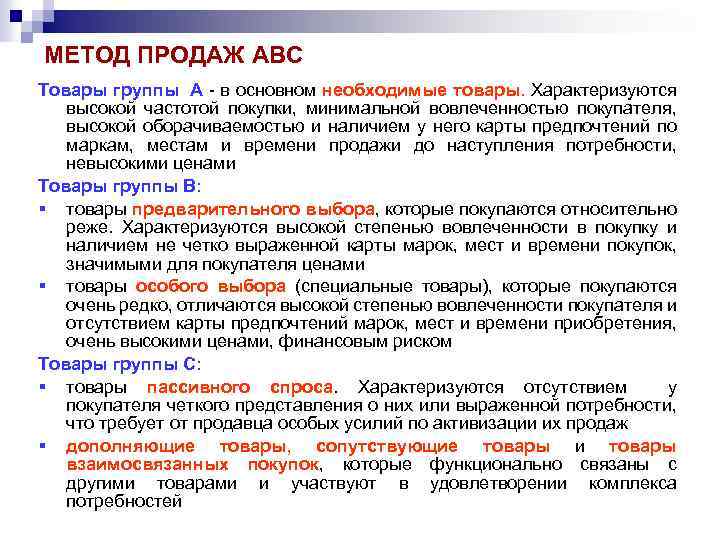 МЕТОД ПРОДАЖ АВС

Товары группы А - в основном необходимые товары. Характеризуются высокой частотой покупки, минимальной вовлеченностью покупателя, высокой оборачиваемостью и наличием у него карты предпочтений по маркам, местам и времени продажи до наступления потребности, невысокими ценами

Товары группы В:

▪ товары предварительного выбора, которые покупаются относительно реже. Характеризуются высокой степенью вовлеченности в покупку и наличием не четко выраженной карты марок, мест и времени покупок, значимыми для покупателя ценами

▪ товары особого выбора (специальные товары), которые покупаются очень редко, отличаются высокой степенью вовлеченности покупателя и отсутствием карты предпочтений марок, мест и времени приобретения, очень высокими ценами, финансовым риском

Товары группы С:

▪ товары пассивного спроса. Характеризуются отсутствием у покупателя четкого представления о них или выраженной потребности, что требует от продавца особых усилий по активизации их продаж

▪ дополняющие товары, сопутствующие товары и товары взаимосвязанных покупок, которые функционально связаны с другими товарами и участвуют в удовлетворении комплекса потребностей